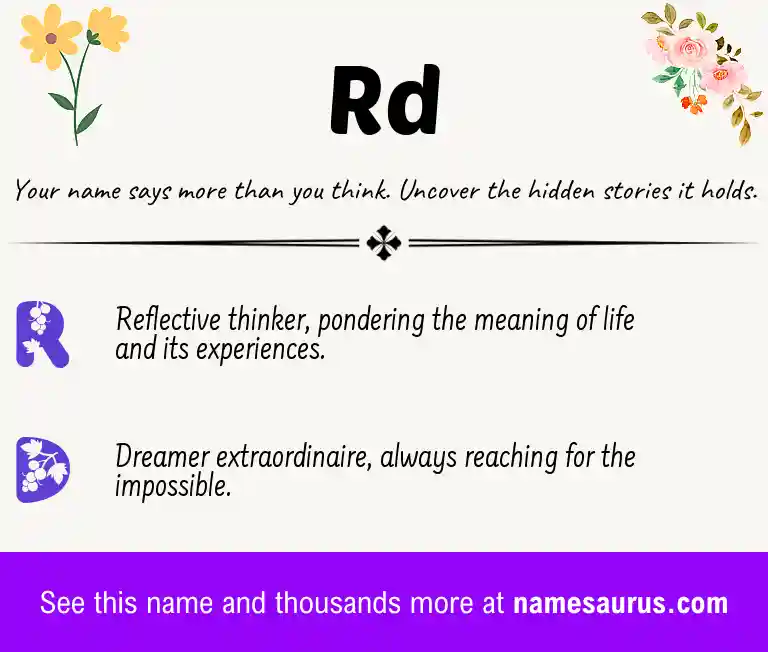 Rd

Your name says more than you think. Uncover the hidden stories it holds.

R

Reflective thinker, pondering the meaning of life and its experiences.

D

Dreamer extraordinaire, always reaching for the impossible.

See this name and thousands more at namesaurus.com